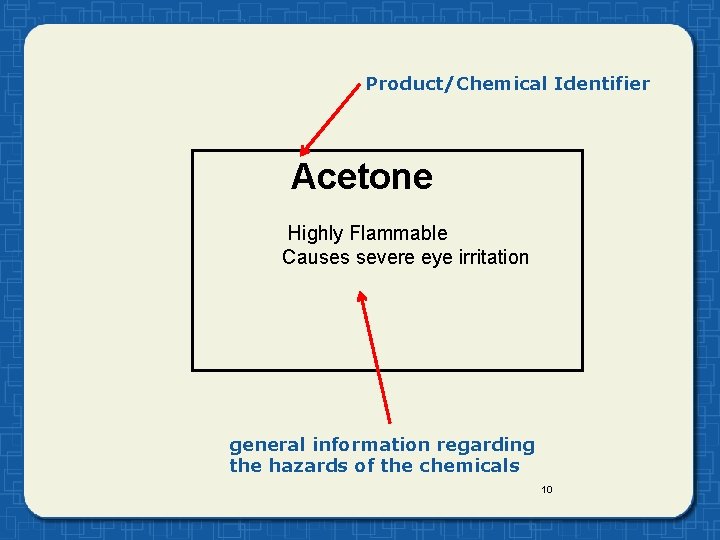 Product/Chemical Identifier

Acetone

Highly Flammable
Causes severe eye irritation

general information regarding the hazards of the chemicals

10